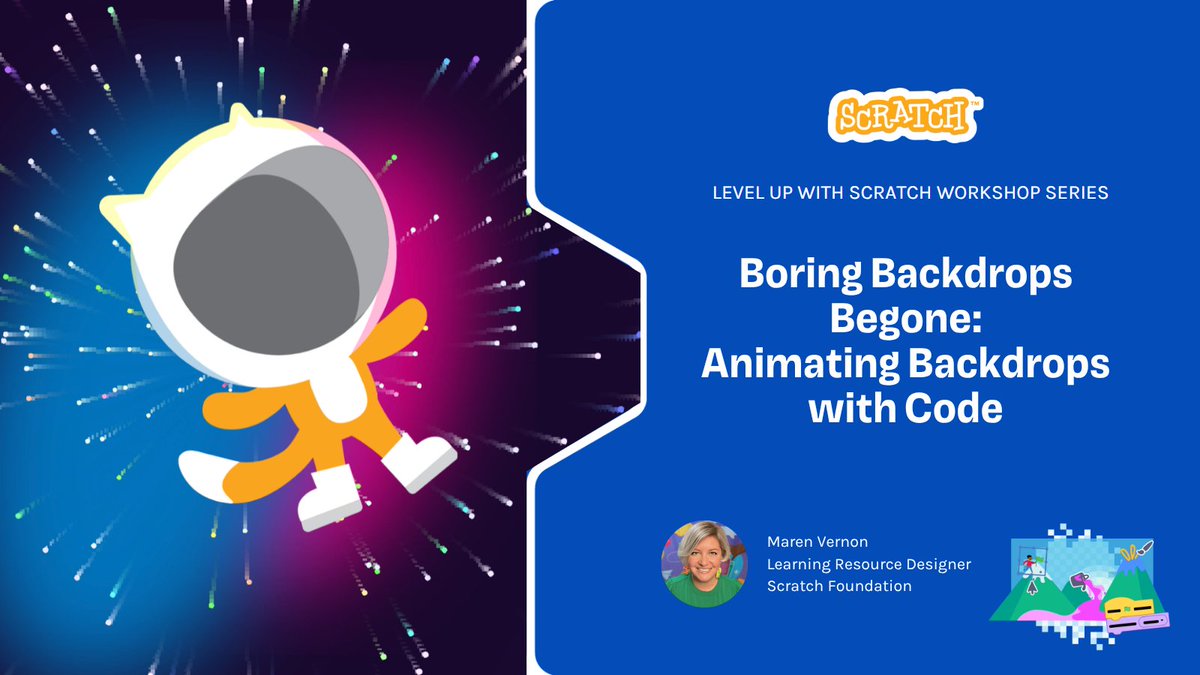 SCRATCH™

LEVEL UP WITH SCRATCH WORKSHOP SERIES

Boring Backdrops Begone: Animating Backdrops with Code

Maren Vernon
Learning Resource Designer
Scratch Foundation